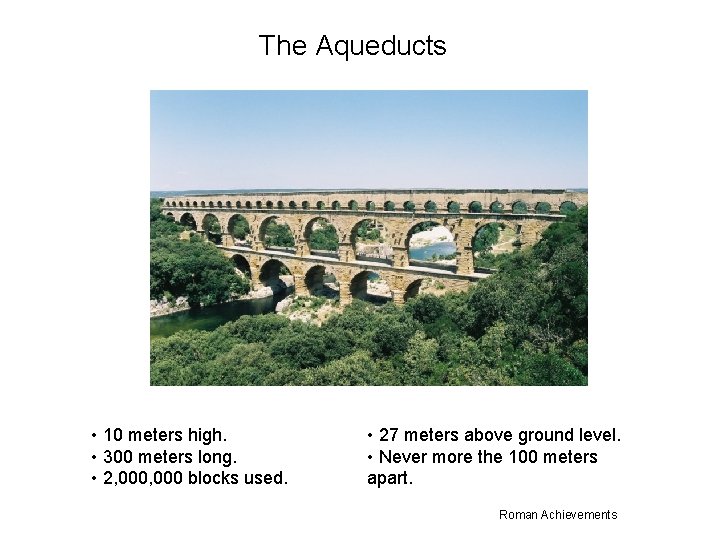 The Aqueducts

• 10 meters high.
• 300 meters long.
• 2,000,000 blocks used.

• 27 meters above ground level.
• Never more the 100 meters apart.

Roman Achievements